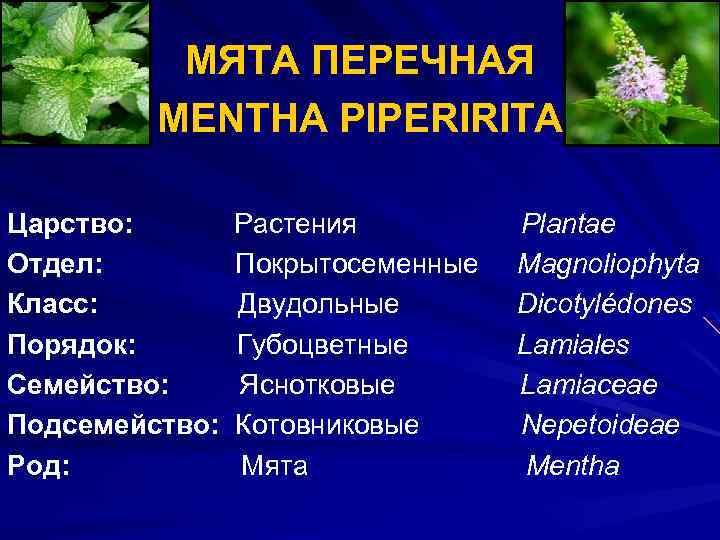 МЯТА ПЕРЕЧНАЯ
MENTHA PIPERIRITA

| | | |
|---|---|---|
| Царство: | Растения | Plantae |
| Отдел: | Покрытосеменные | Magnoliophyta |
| Класс: | Двудольные | Dicotylédones |
| Порядок: | Губоцветные | Lamiales |
| Семейство: | Яснотковые | Lamiaceae |
| Подсемейство: | Котовниковые | Nepetoideae |
| Род: | Мята | Mentha |